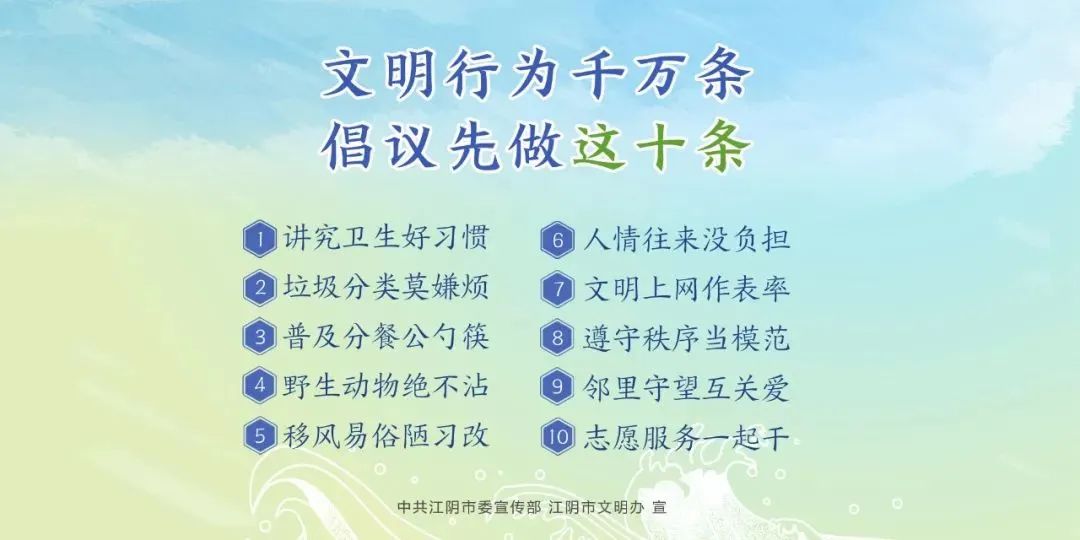 文明行为千万条
倡议先做这十条

1 讲究卫生好习惯
2 垃圾分类莫嫌烦
3 普及分餐公勺筷
4 野生动物绝不沾
5 移风易俗陋习改

6 人情往来没负担
7 文明上网作表率
8 遵守秩序当模范
9 邻里守望互关爱
10 志愿服务一起干

中共江阴市委宣传部 江阴市文明办 宣